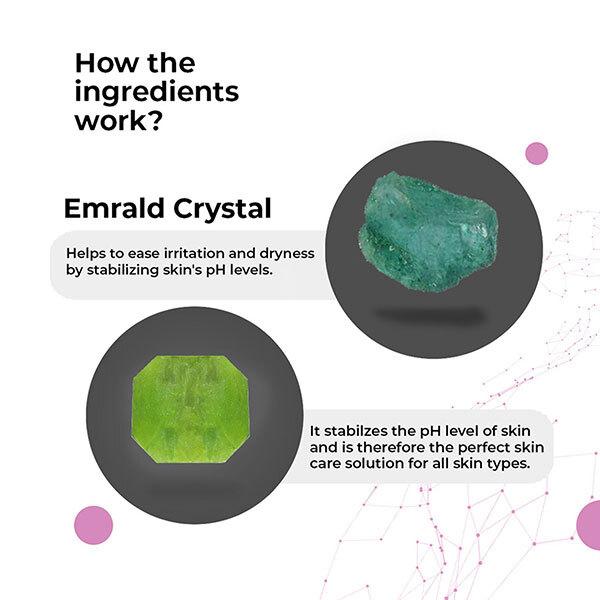 How the ingredients work?

Emrald Crystal

Helps to ease irritation and dryness by stabilizing skin's pH levels.

It stabilzes the pH level of skin and is therefore the perfect skin care solution for all skin types.